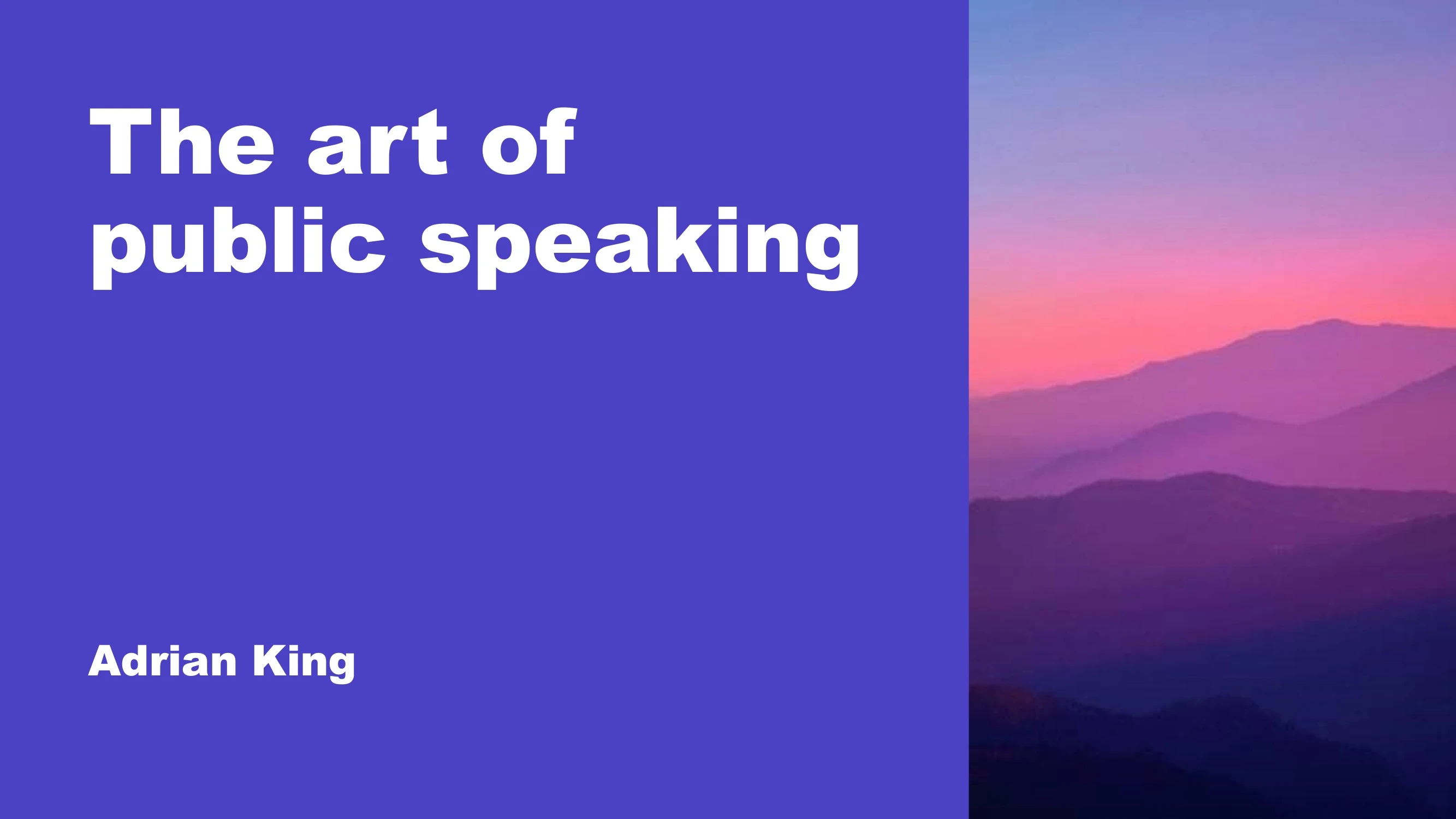 The art of public speaking

Adrian King